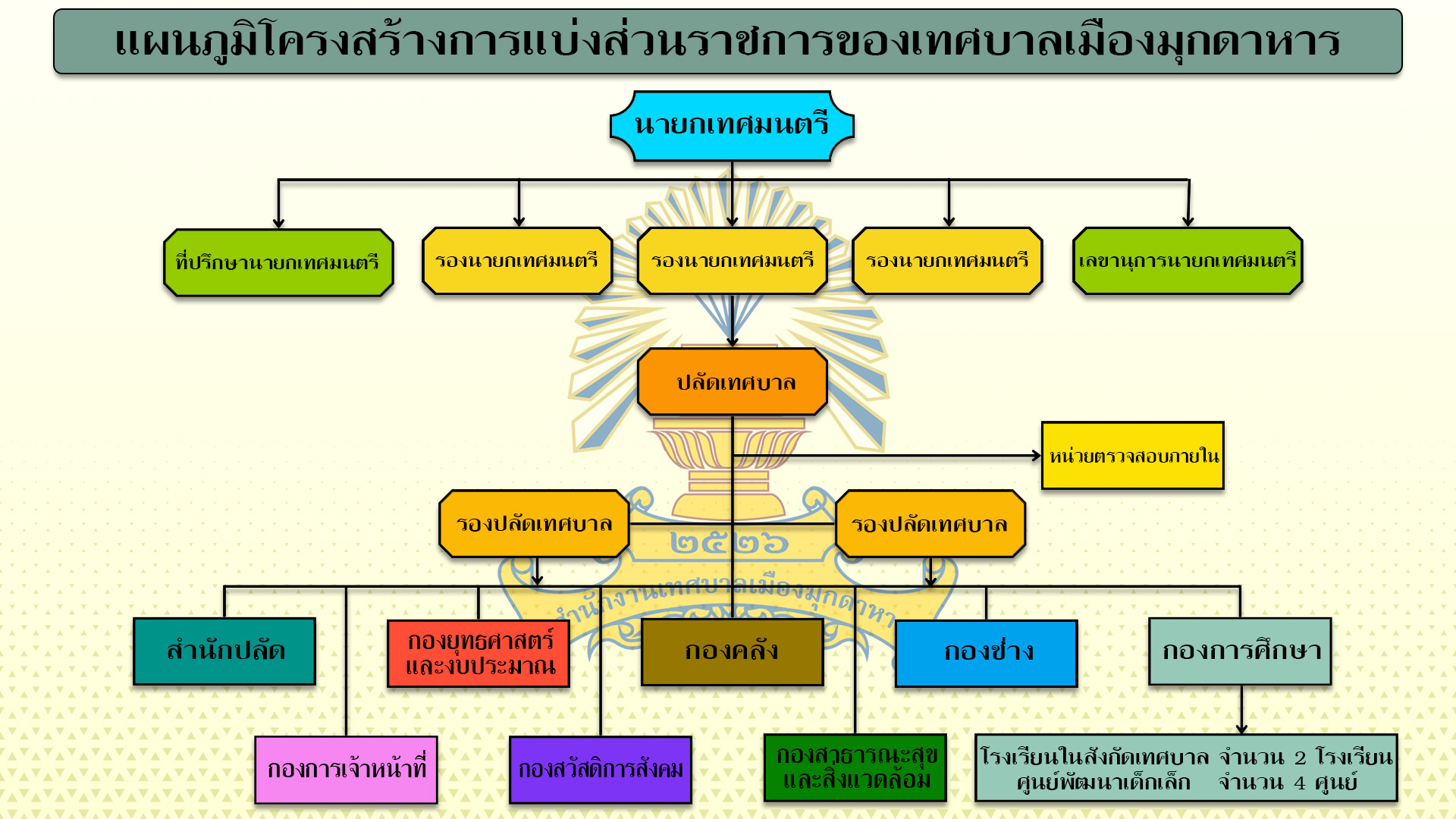 แผนภูมิโครงสร้างการแบ่งส่วนราชการของเทศบาลเมืองมุกดาหาร

นายกเทศมนตรี

ที่ปรึกษานายกเทศมนตรี

รองนายกเทศมนตรี

รองนายกเทศมนตรี

รองนายกเทศมนตรี

เลขานุการนายกเทศมนตรี

ปลัดเทศบาล

หน่วยตรวจสอบภายใน

รองปลัดเทศบาล

รองปลัดเทศบาล

๒๕๒๖

สำนักงานเทศบาลเมืองมุกดาหาร

สำนักปลัด

กองยุทธศาสตร์และงบประมาณ

กองคลัง

กองช่าง

กองการศึกษา

กองการเจ้าหน้าที่

กองสวัสดิการสังคม

กองสาธารณะสุขและสิ่งแวดล้อม

โรงเรียนในสังกัดเทศบาล จำนวน 2 โรงเรียน
ศูนย์พัฒนาเด็กเล็ก จำนวน 4 ศูนย์